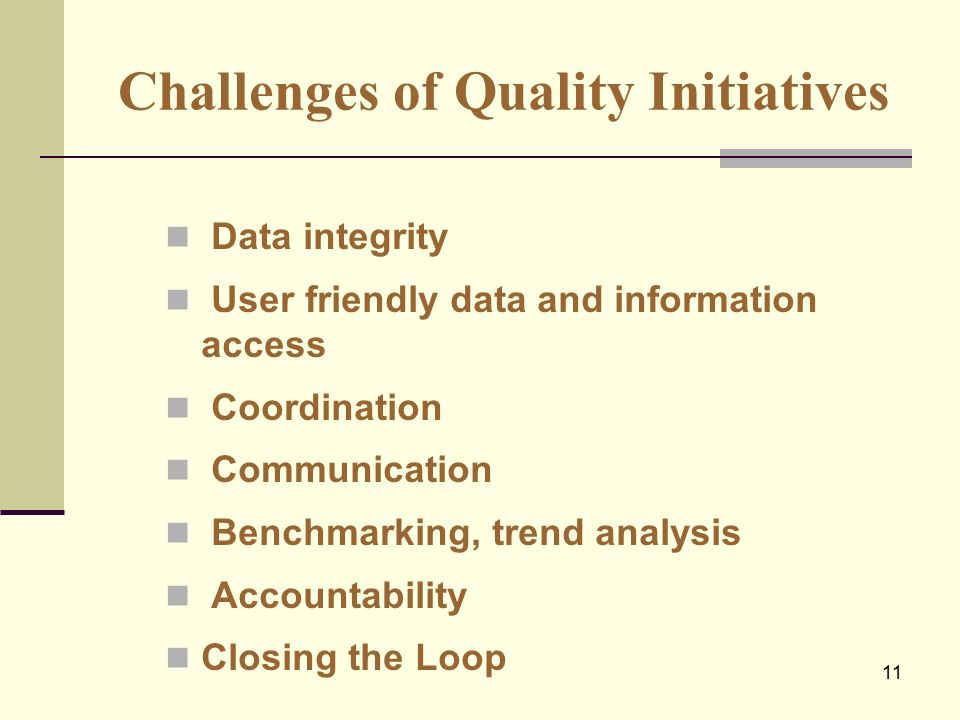 Challenges of Quality Initiatives

- Data integrity
- User friendly data and information access
- Coordination
- Communication
- Benchmarking, trend analysis
- Accountability
- Closing the Loop

11